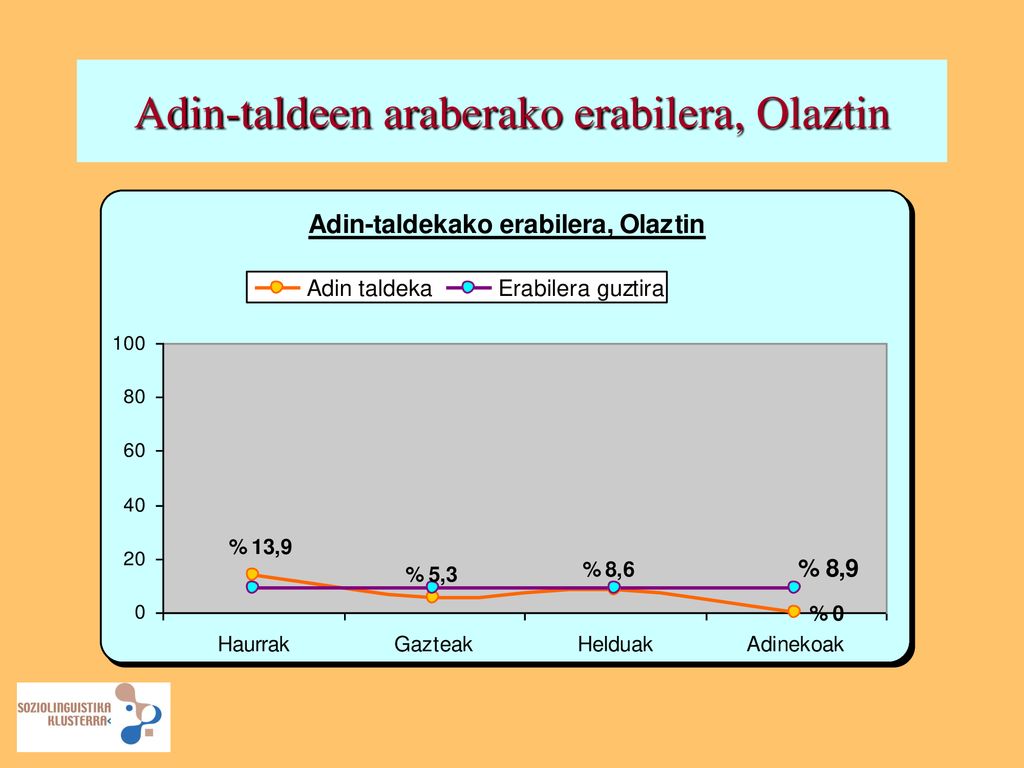 Adin-taldeen araberako erabilera, Olaztin

Adin-taldekako erabilera, Olaztin

Adin taldeka
Erabilera guztira

100
80
60
40
20
0

% 13,9
% 5,3
% 8,6
% 8,9
% 0

Haurrak
Gazteak
Helduak
Adinekoak

SOZIOLINGUISTIKA KLUSTERRA